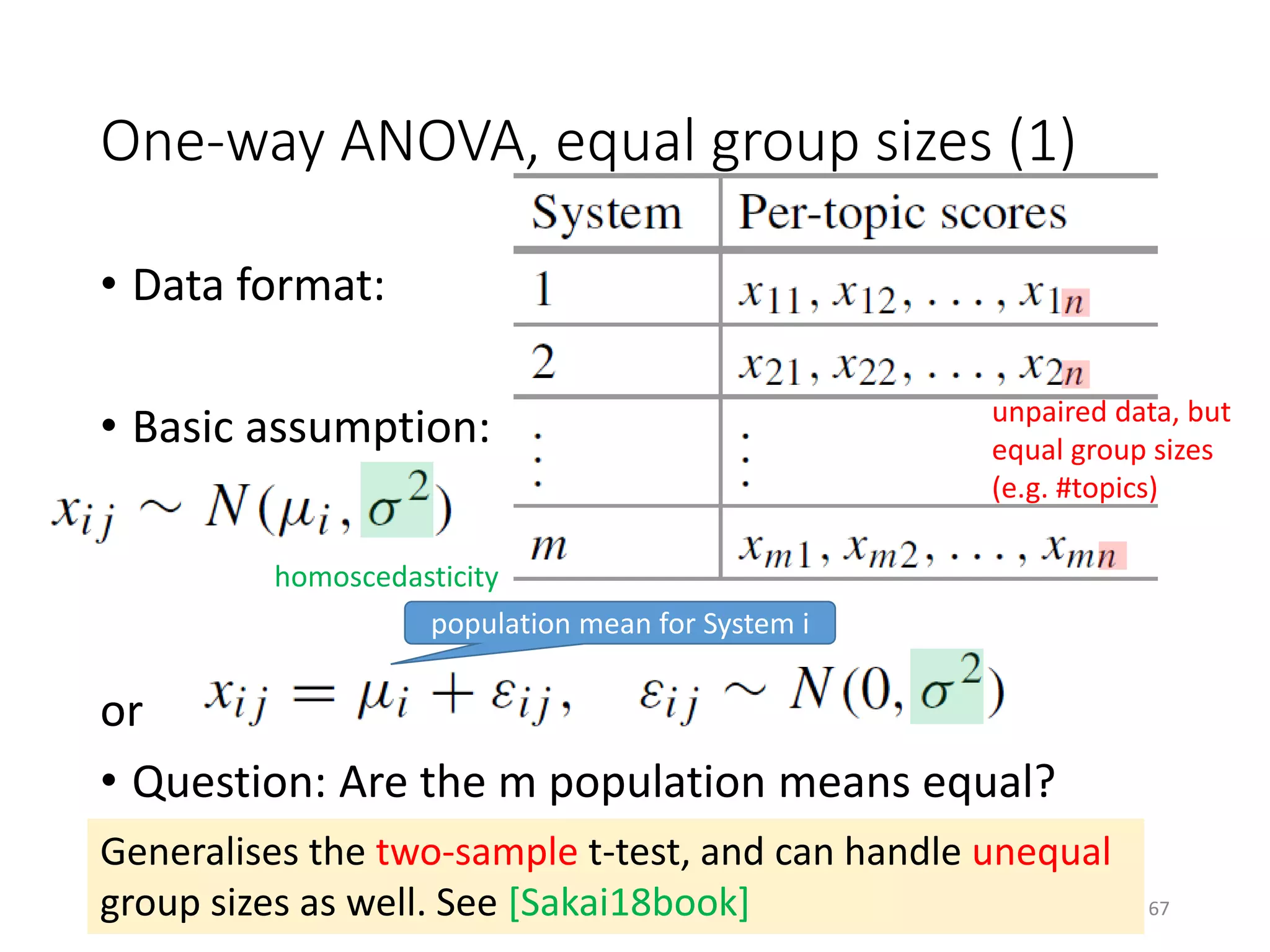 One-way ANOVA, equal group sizes (1)

• Data format:

| System | Per-topic scores |
|---|---|
| 1 | $x_{11}, x_{12}, \ldots, x_{1n}$ |
| 2 | $x_{21}, x_{22}, \ldots, x_{2n}$ |
| $\vdots$ | $\vdots$ |
| $m$ | $x_{m1}, x_{m2}, \ldots, x_{mn}$ |

unpaired data, but equal group sizes (e.g. #topics)

• Basic assumption:

$x_{ij} \sim N(\mu_i, \sigma^2)$

homoscedasticity

population mean for System i

or $x_{ij} = \mu_i + \varepsilon_{ij}, \quad \varepsilon_{ij} \sim N(0, \sigma^2)$

• Question: Are the m population means equal?

Generalises the two-sample t-test, and can handle unequal group sizes as well. See [Sakai18book]

67